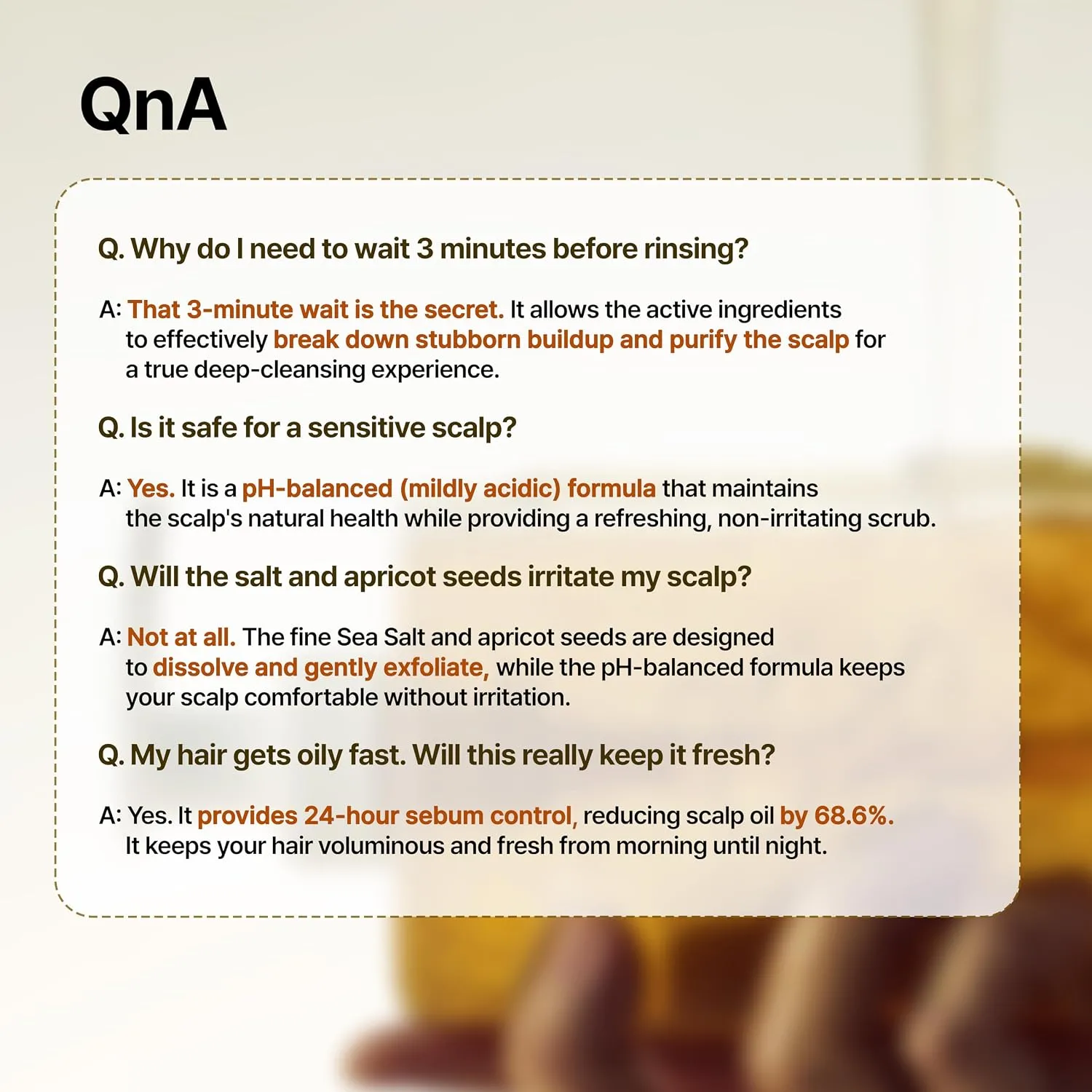 QnA

Q. Why do I need to wait 3 minutes before rinsing?

A: That 3-minute wait is the secret. It allows the active ingredients to effectively break down stubborn buildup and purify the scalp for a true deep-cleansing experience.

Q. Is it safe for a sensitive scalp?

A: Yes. It is a pH-balanced (mildly acidic) formula that maintains the scalp's natural health while providing a refreshing, non-irritating scrub.

Q. Will the salt and apricot seeds irritate my scalp?

A: Not at all. The fine Sea Salt and apricot seeds are designed to dissolve and gently exfoliate, while the pH-balanced formula keeps your scalp comfortable without irritation.

Q. My hair gets oily fast. Will this really keep it fresh?

A: Yes. It provides 24-hour sebum control, reducing scalp oil by 68.6%. It keeps your hair voluminous and fresh from morning until night.